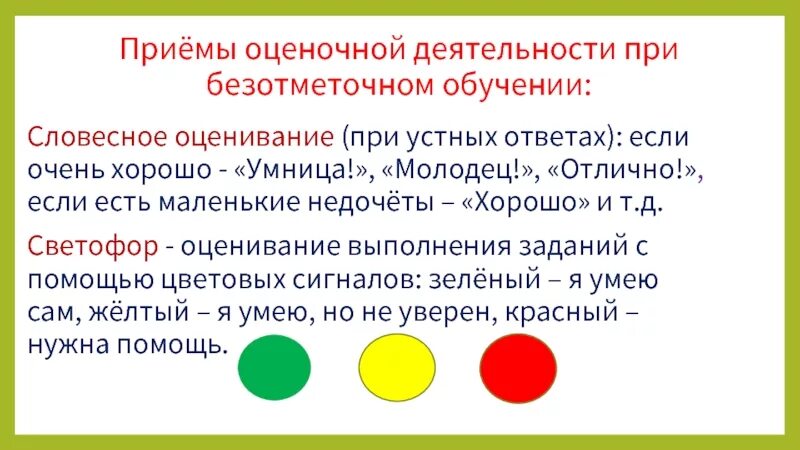 Приёмы оценочной деятельности при безотметочном обучении:

Словесное оценивание (при устных ответах): если очень хорошо - «Умница!», «Молодец!», «Отлично!», если есть маленькие недочёты – «Хорошо» и т.д.

Светофор - оценивание выполнения заданий с помощью цветовых сигналов: зелёный – я умею сам, жёлтый – я умею, но не уверен, красный – нужна помощь.